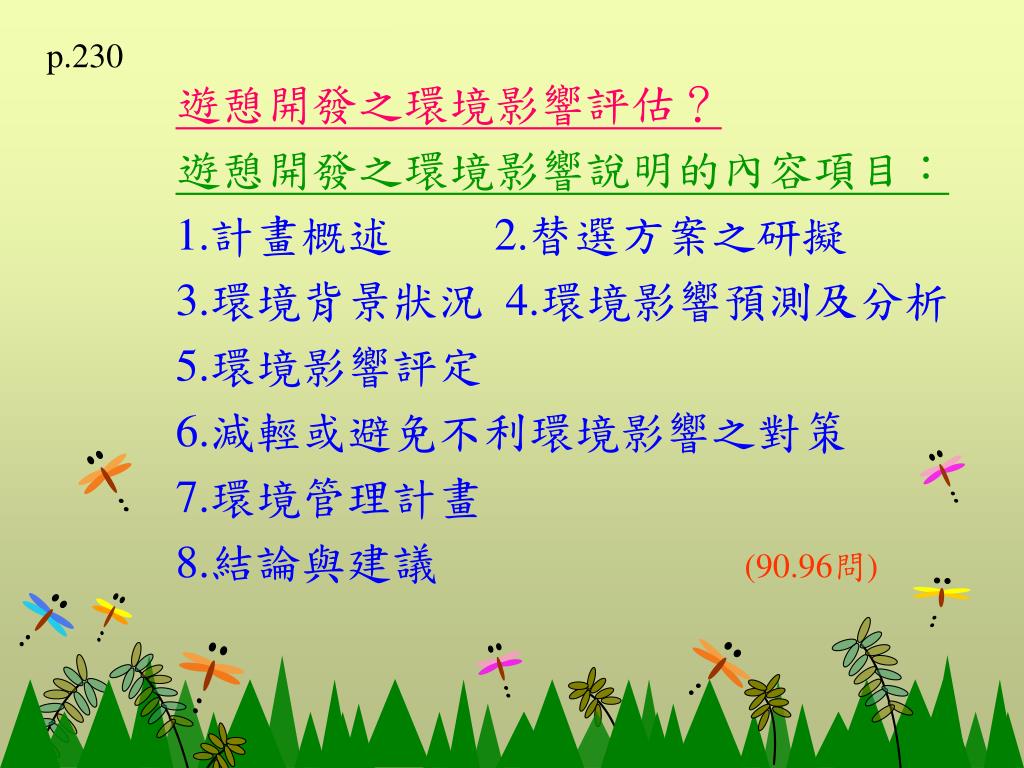 p.230

遊憩開發之環境影響評估？

遊憩開發之環境影響說明的內容項目：

1.計畫概述　　2.替選方案之研擬

3.環境背景狀況　4.環境影響預測及分析

5.環境影響評定

6.減輕或避免不利環境影響之對策

7.環境管理計畫

8.結論與建議　(90.96問)